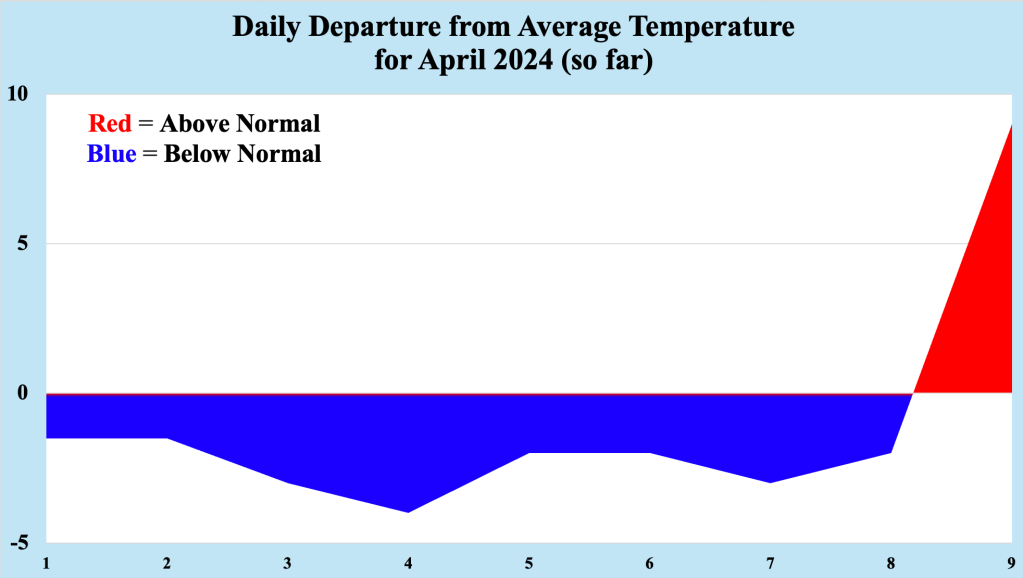 Daily Departure from Average Temperature
for April 2024 (so far)

Red = Above Normal
Blue = Below Normal

10
5
0
-5

1 2 3 4 5 6 7 8 9